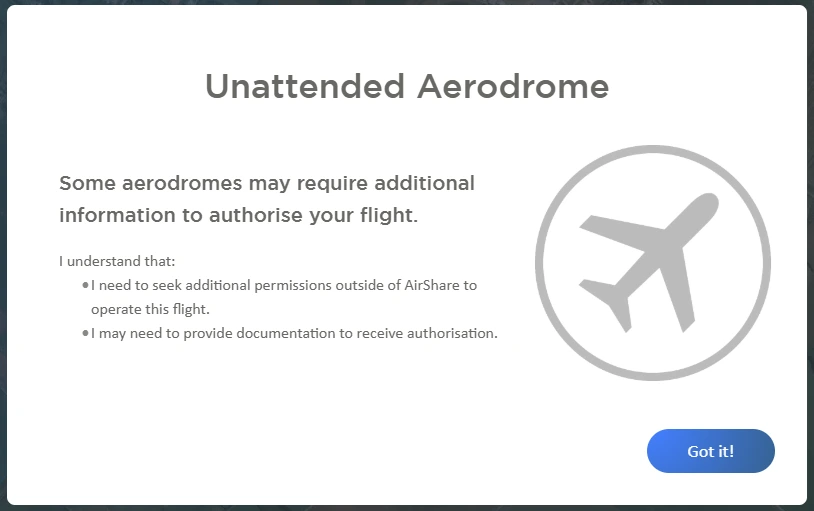 Unattended Aerodrome

Some aerodromes may require additional information to authorise your flight.

I understand that:
• I need to seek additional permissions outside of AirShare to operate this flight.
• I may need to provide documentation to receive authorisation.

Got it!